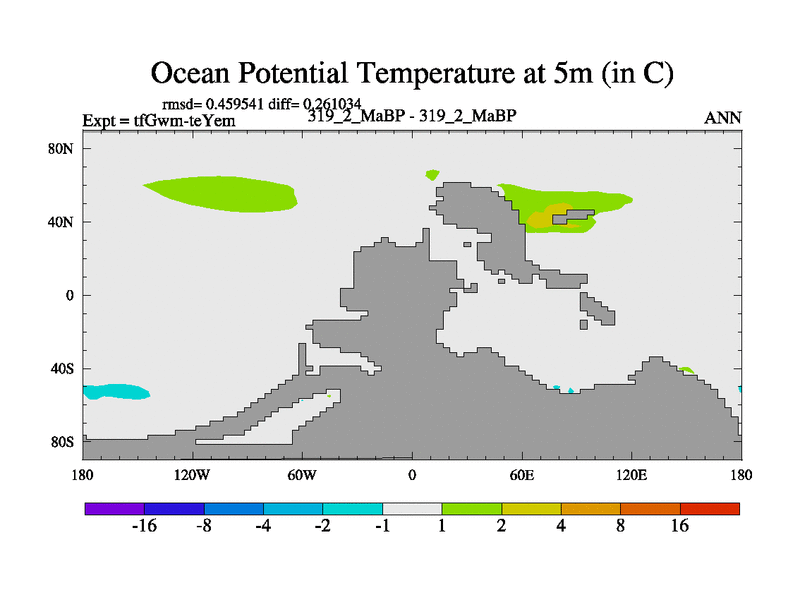 Ocean Potential Temperature at 5m (in C)

rmsd= 0.459541 diff= 0.261034
Expt = tfGwm-teYem
319_2_MaBP - 319_2_MaBP
ANN

80N
40N
0
40S
80S

180
120W
60W
0
60E
120E
180

-16
-8
-4
-2
-1
1
2
4
8
16